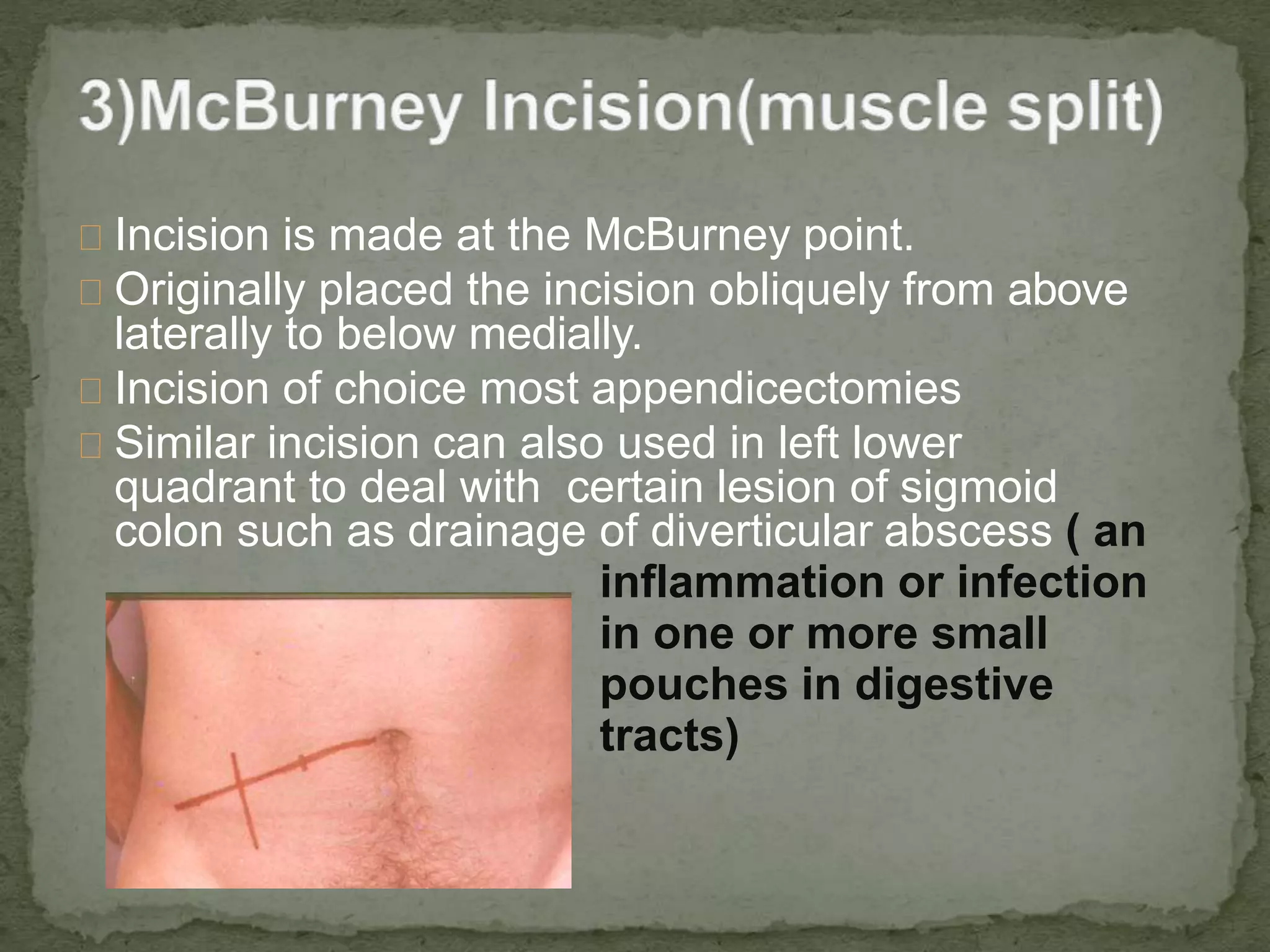 3)McBurney Incision(muscle split)

Incision is made at the McBurney point.

Originally placed the incision obliquely from above laterally to below medially.

Incision of choice most appendicectomies

Similar incision can also used in left lower quadrant to deal with certain lesion of sigmoid colon such as drainage of diverticular abscess ( an inflammation or infection in one or more small pouches in digestive tracts)